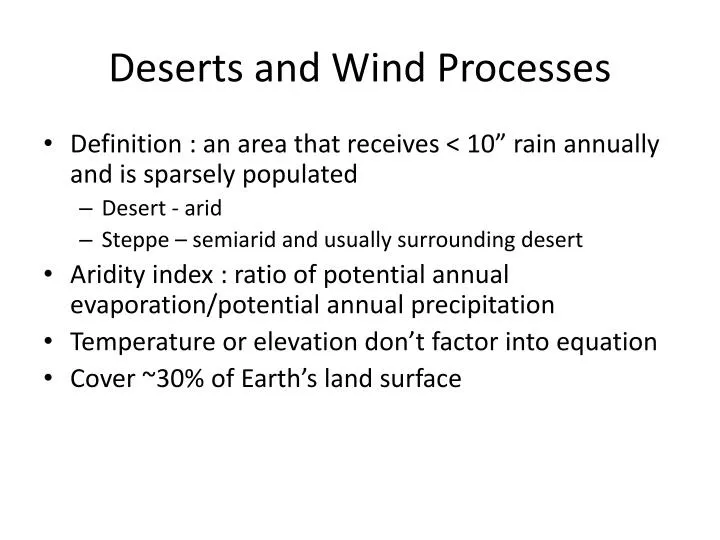 Deserts and Wind Processes

• Definition : an area that receives < 10” rain annually and is sparsely populated
– Desert - arid
– Steppe – semiarid and usually surrounding desert
• Aridity index : ratio of potential annual evaporation/potential annual precipitation
• Temperature or elevation don’t factor into equation
• Cover ~30% of Earth’s land surface